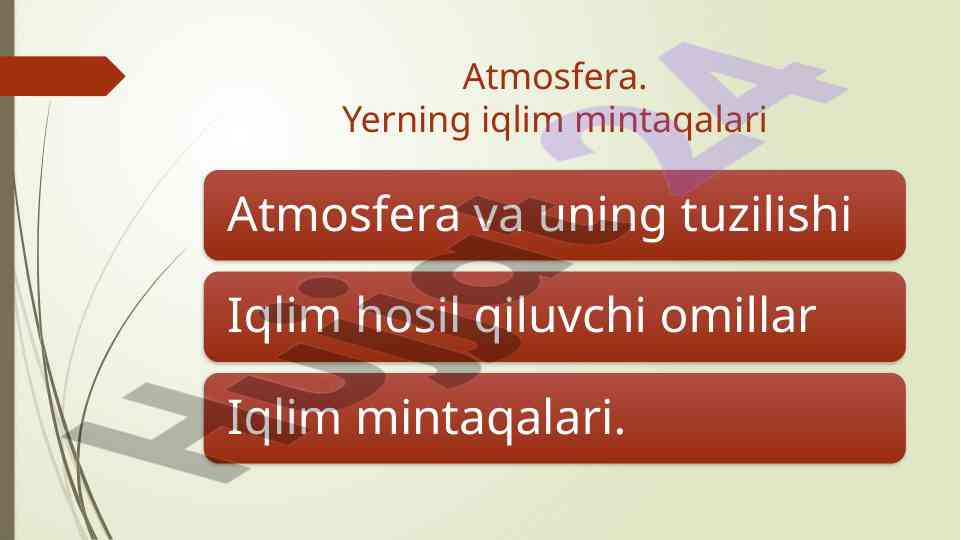 Atmosfera.
Yerning iqlim mintaqalari

Atmosfera va uning tuzilishi

Iqlim hosil qiluvchi omillar

Iqlim mintaqalari.

Hujjat24